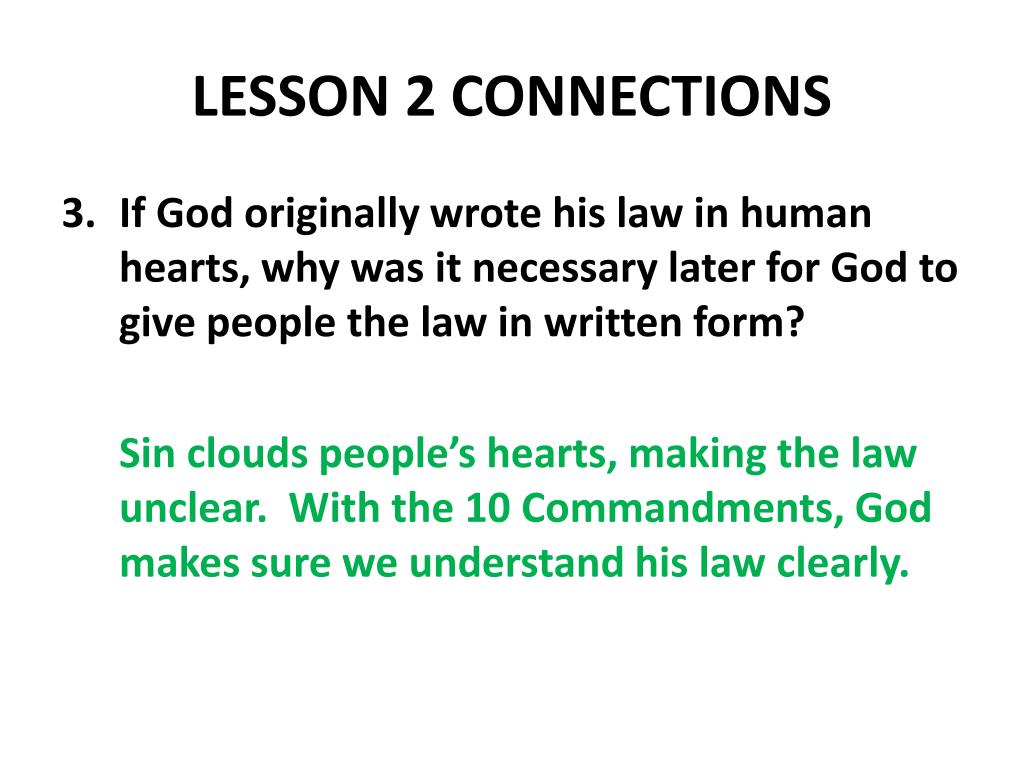 LESSON 2 CONNECTIONS

3. If God originally wrote his law in human hearts, why was it necessary later for God to give people the law in written form?

Sin clouds people's hearts, making the law unclear. With the 10 Commandments, God makes sure we understand his law clearly.